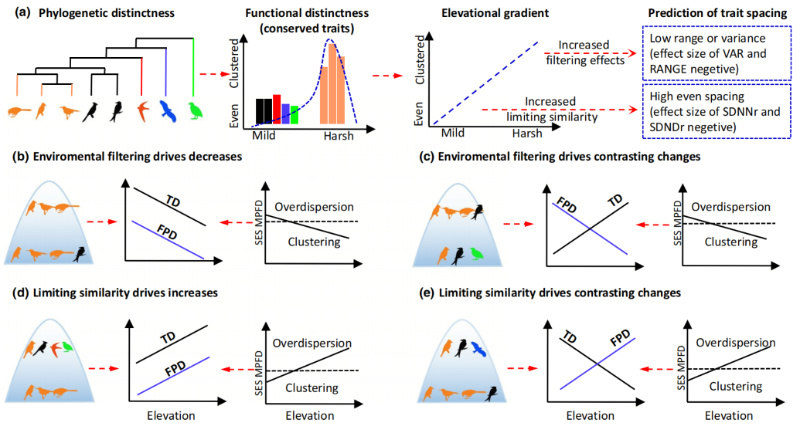 (a) Phylogenetic distinctness

Functional distinctness (conserved traits)

Clustered

Even

Mild

Harsh

Elevational gradient

Clustered

Even

Mild

Harsh

Increased filtering effects

Increased limiting similarity

Prediction of trait spacing

Low range or variance (effect size of VAR and RANGE negetive)

High even spacing (effect size of SDNNr and SDNDr negetive)

(b) Enviromental filtering drives decreases

TD

FPD

SES MPFD

Overdispersion

Clustering

(c) Enviromental filtering drives contrasting changes

FPD

TD

SES MPFD

Overdispersion

Clustering

(d) Limiting similarity drives increases

TD

FPD

Elevation

SES MPFD

Overdispersion

Clustering

Elevation

(e) Limiting similarity drives contrasting changes

TD

FPD

Elevation

SES MPFD

Overdispersion

Clustering

Elevation